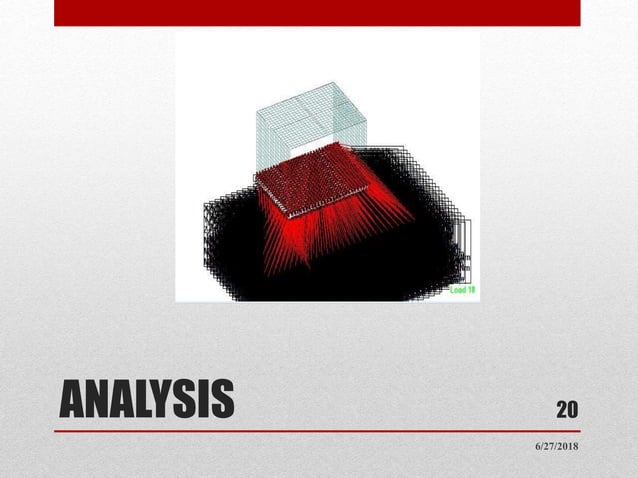 Load 18

ANALYSIS

20

6/27/2018